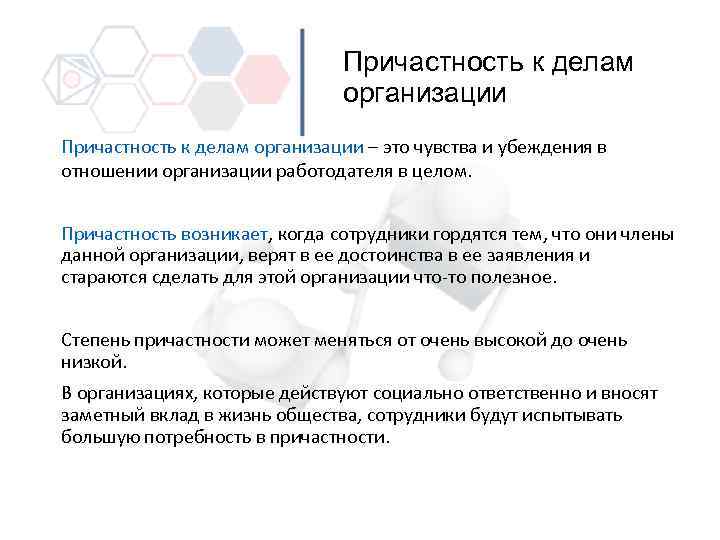 Причастность к делам организации

Причастность к делам организации – это чувства и убеждения в отношении организации работодателя в целом.

Причастность возникает, когда сотрудники гордятся тем, что они члены данной организации, верят в ее достоинства в ее заявления и стараются сделать для этой организации что-то полезное.

Степень причастности может меняться от очень высокой до очень низкой.

В организациях, которые действуют социально ответственно и вносят заметный вклад в жизнь общества, сотрудники будут испытывать большую потребность в причастности.